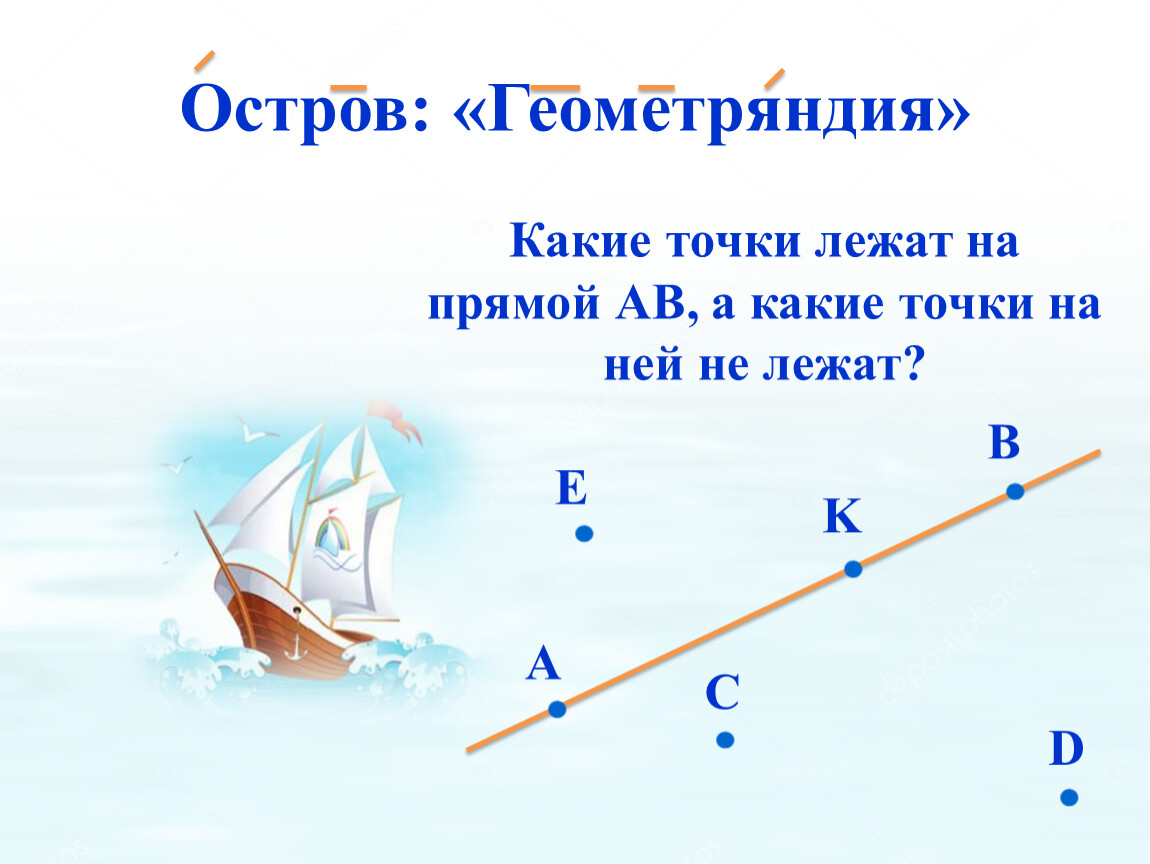 Остров: «Геометряндия»

Какие точки лежат на прямой АВ, а какие точки на ней не лежат?

B
E
K
A
C
D